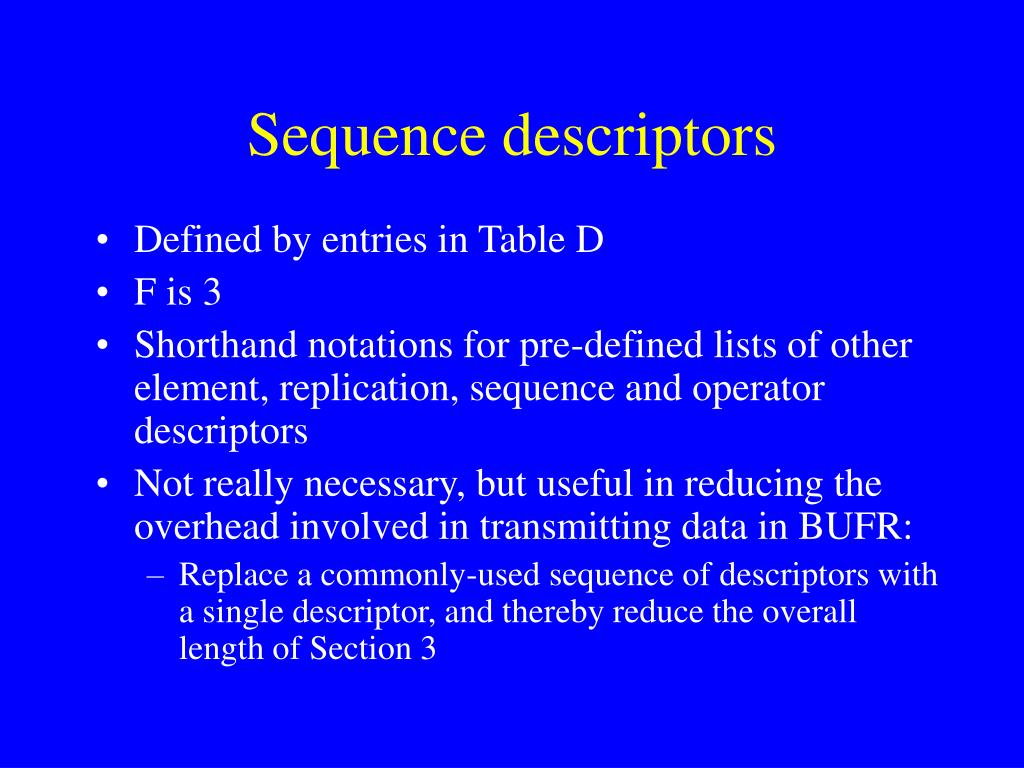 Sequence descriptors

• Defined by entries in Table D
• F is 3
• Shorthand notations for pre-defined lists of other element, replication, sequence and operator descriptors
• Not really necessary, but useful in reducing the overhead involved in transmitting data in BUFR:
– Replace a commonly-used sequence of descriptors with a single descriptor, and thereby reduce the overall length of Section 3